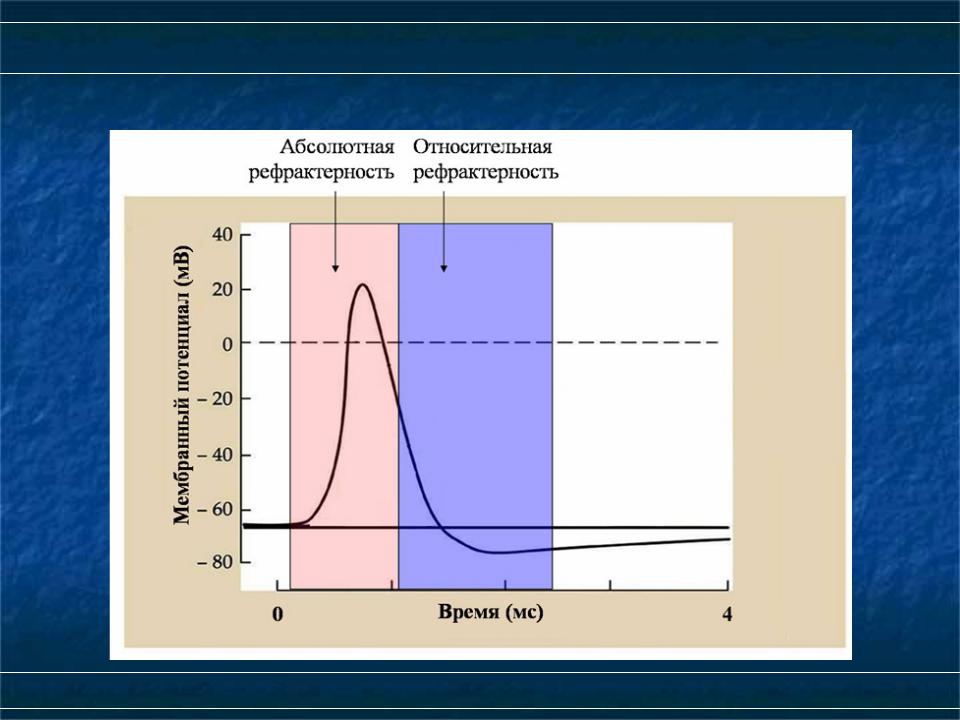 Абсолютная рефрактерность

Относительная рефрактерность

Мембранный потенциал (мВ)

40

20

0

– 20

– 40

– 60

– 80

0

Время (мс)

4